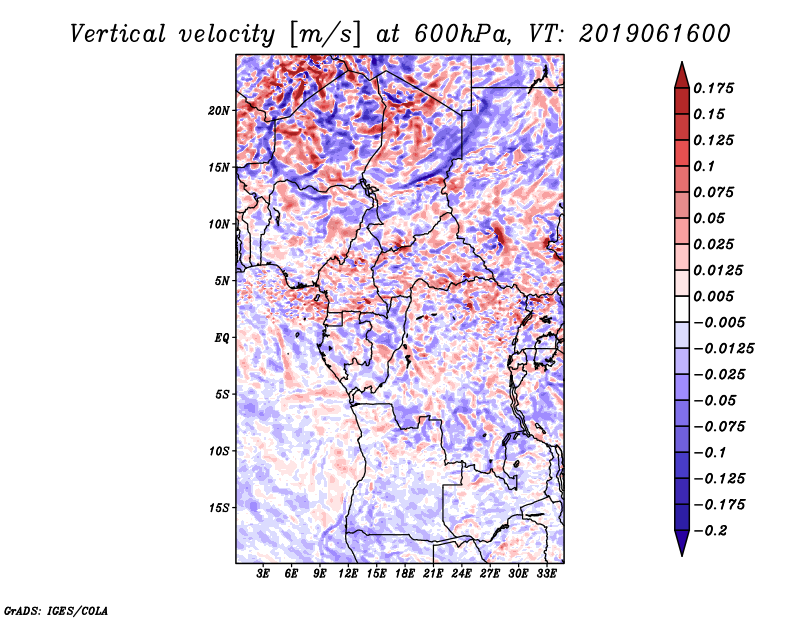 Vertical velocity [m/s] at 600hPa, VT: 2019061600

20N
15N
10N
5N
EQ
5S
10S
15S

3E 6E 9E 12E 15E 18E 21E 24E 27E 30E 33E

0.175
0.15
0.125
0.1
0.075
0.05
0.025
0.0125
0.005
−0.005
−0.0125
−0.025
−0.05
−0.075
−0.1
−0.125
−0.175
−0.2

GrADS: IGES/COLA